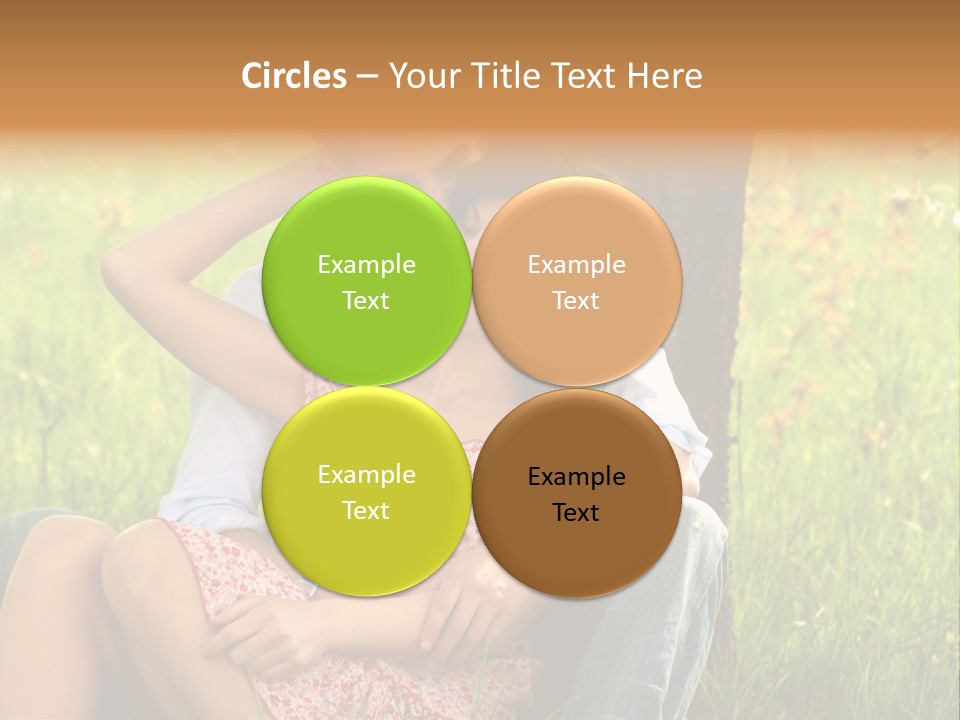 Circles – Your Title Text Here

Example Text

Example Text

Example Text

Example Text